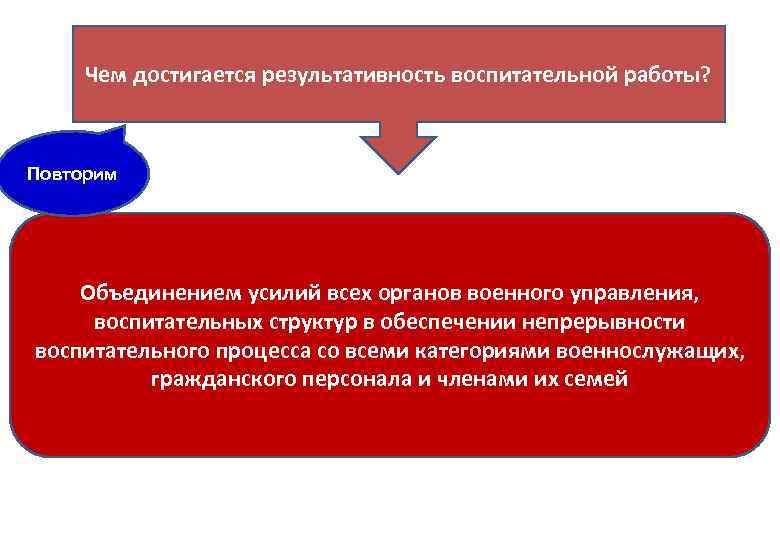 Чем достигается результативность воспитательной работы?

Повторим

Объединением усилий всех органов военного управления, воспитательных структур в обеспечении непрерывности воспитательного процесса со всеми категориями военнослужащих, гражданского персонала и членами их семей